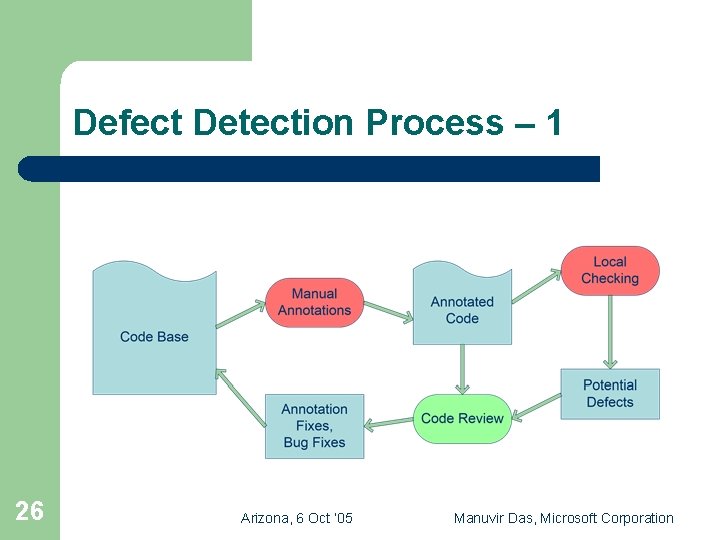 Defect Detection Process – 1

Code Base

Manual Annotations

Annotated Code

Local Checking

Potential Defects

Code Review

Annotation Fixes, Bug Fixes

26

Arizona, 6 Oct '05

Manuvir Das, Microsoft Corporation